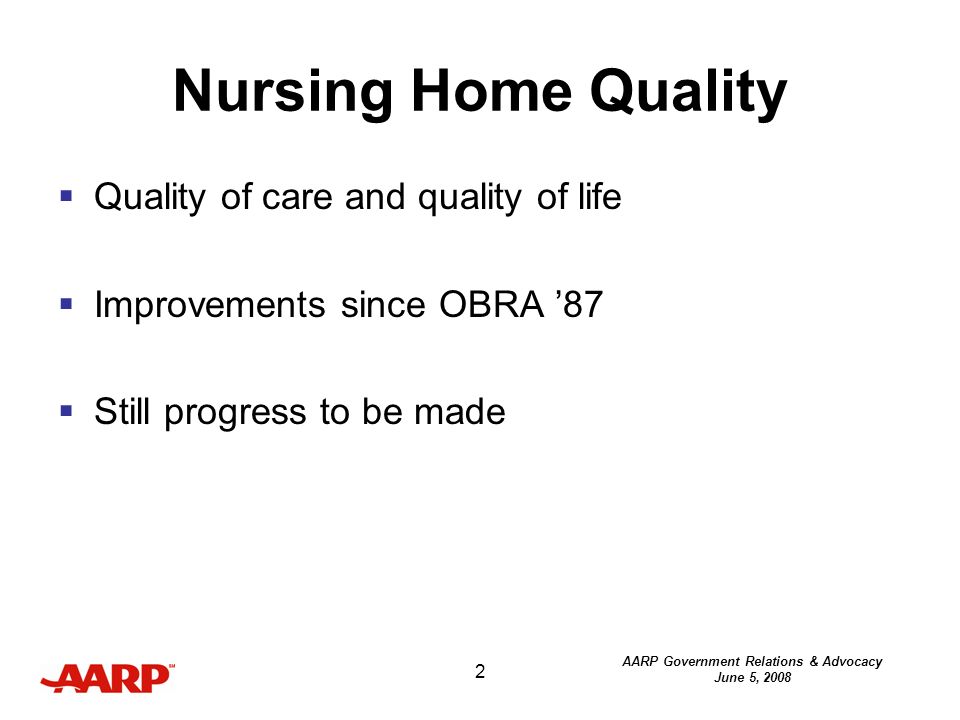 Nursing Home Quality

▪ Quality of care and quality of life

▪ Improvements since OBRA ’87

▪ Still progress to be made

AARP

2

AARP Government Relations & Advocacy
June 5, 2008